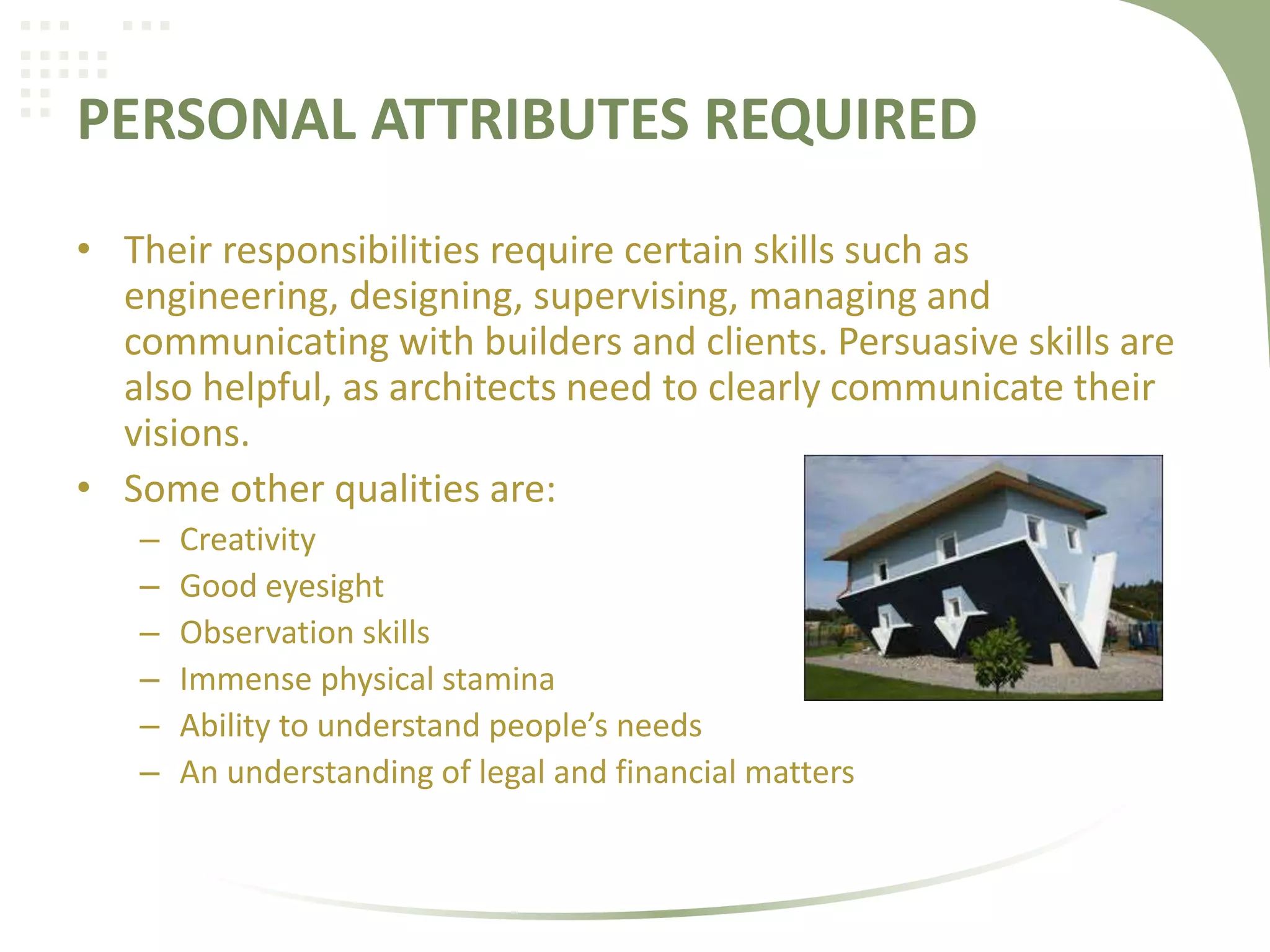 PERSONAL ATTRIBUTES REQUIRED

• Their responsibilities require certain skills such as engineering, designing, supervising, managing and communicating with builders and clients. Persuasive skills are also helpful, as architects need to clearly communicate their visions.

• Some other qualities are:
– Creativity
– Good eyesight
– Observation skills
– Immense physical stamina
– Ability to understand people’s needs
– An understanding of legal and financial matters